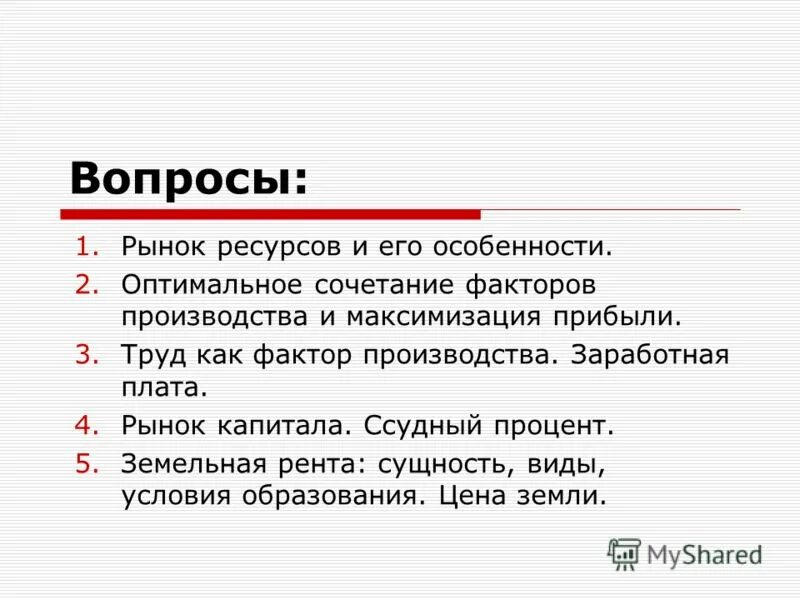 Вопросы:

1. Рынок ресурсов и его особенности.
2. Оптимальное сочетание факторов производства и максимизация прибыли.
3. Труд как фактор производства. Заработная плата.
4. Рынок капитала. Ссудный процент.
5. Земельная рента: сущность, виды, условия образования. Цена земли.

MyShared